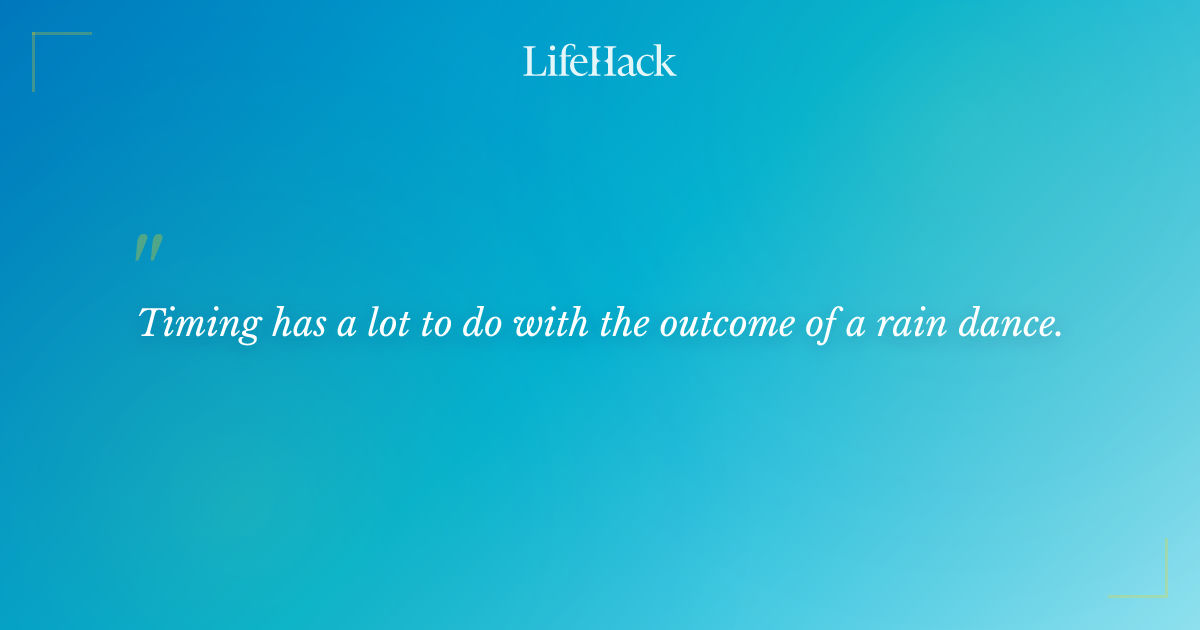 LifeHack

"

Timing has a lot to do with the outcome of a rain dance.